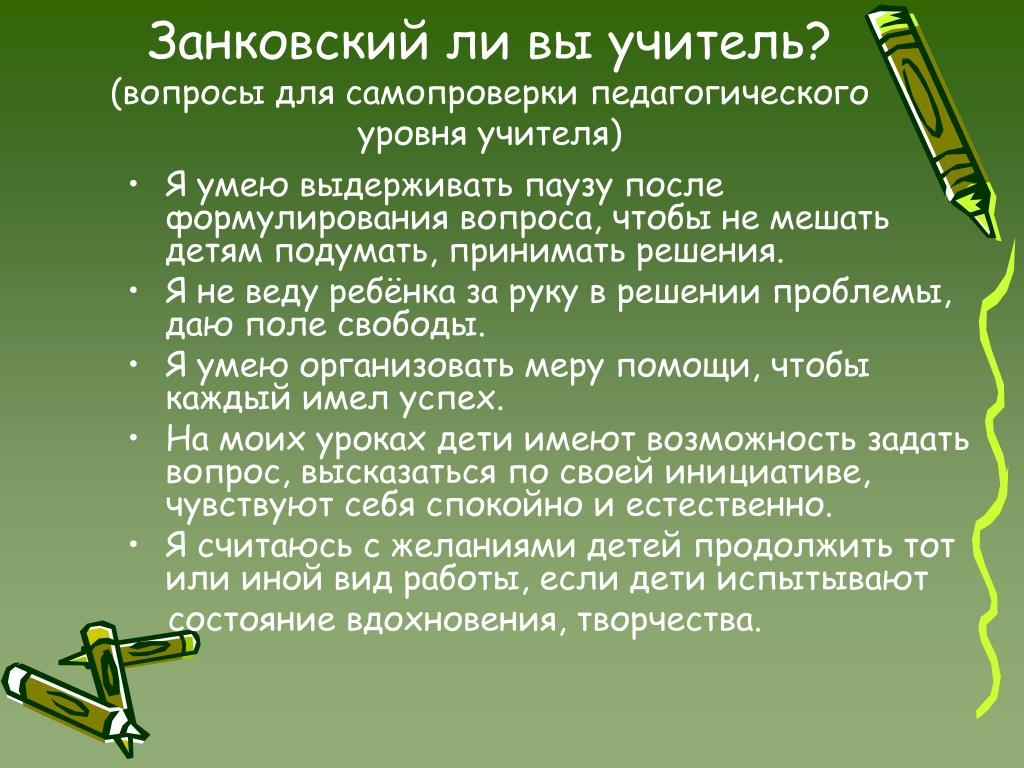 Занковский ли вы учитель?
(вопросы для самопроверки педагогического уровня учителя)

• Я умею выдерживать паузу после формулирования вопроса, чтобы не мешать детям подумать, принимать решения.
• Я не веду ребёнка за руку в решении проблемы, даю поле свободы.
• Я умею организовать меру помощи, чтобы каждый имел успех.
• На моих уроках дети имеют возможность задать вопрос, высказаться по своей инициативе, чувствуют себя спокойно и естественно.
• Я считаюсь с желаниями детей продолжить тот или иной вид работы, если дети испытывают состояние вдохновения, творчества.